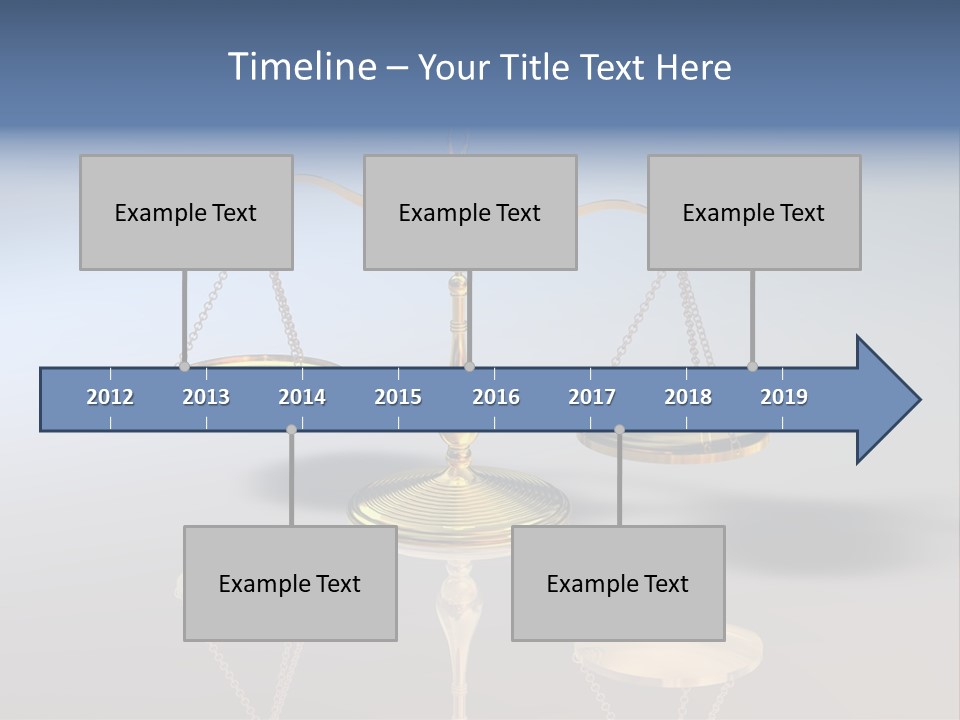 Timeline – Your Title Text Here

Example Text

Example Text

Example Text

2012 2013 2014 2015 2016 2017 2018 2019

Example Text

Example Text